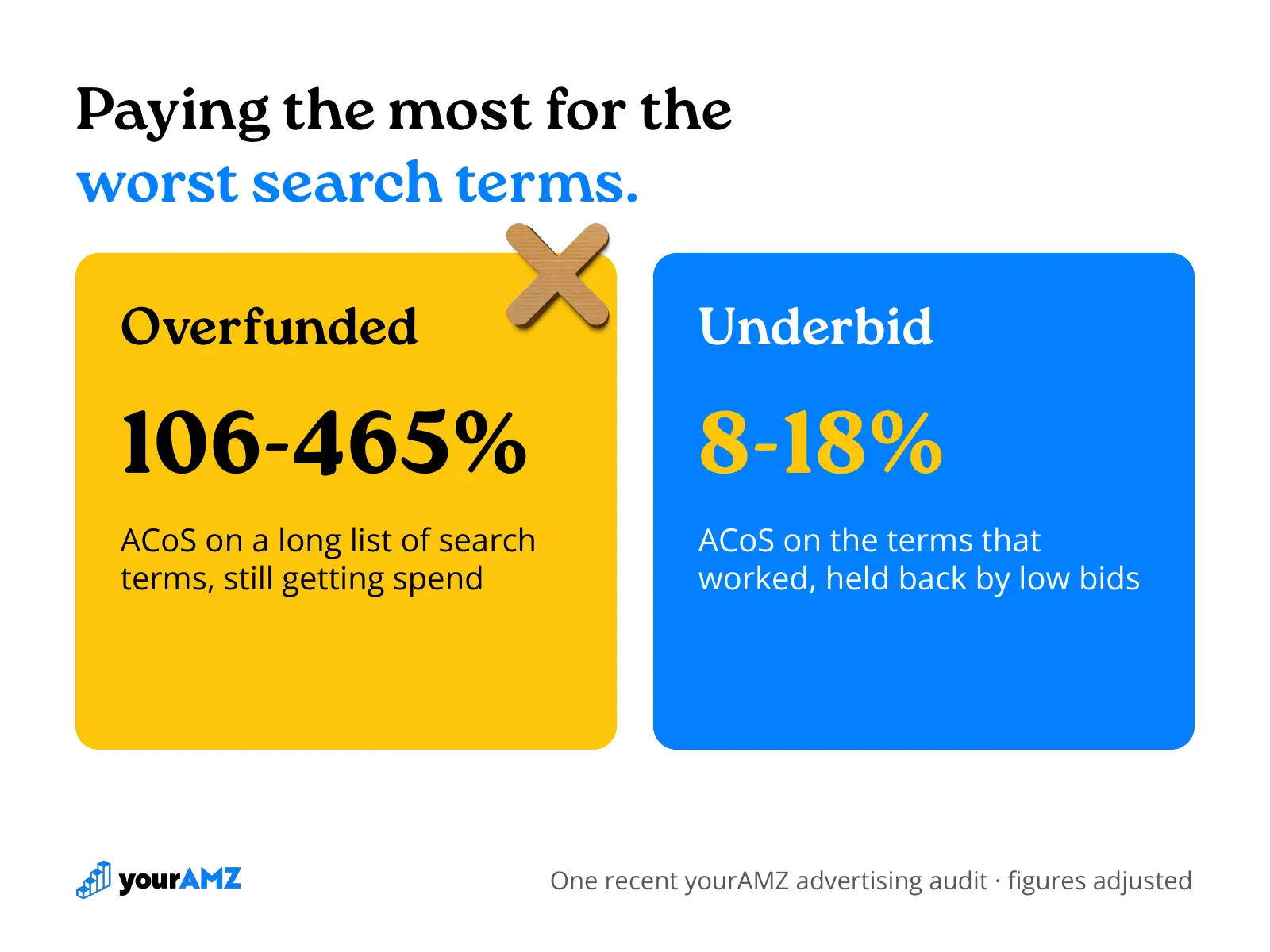 Paying the most for the worst search terms.

Overfunded

106-465%

ACoS on a long list of search terms, still getting spend

Underbid

8-18%

ACoS on the terms that worked, held back by low bids

yourAMZ

One recent yourAMZ advertising audit · figures adjusted